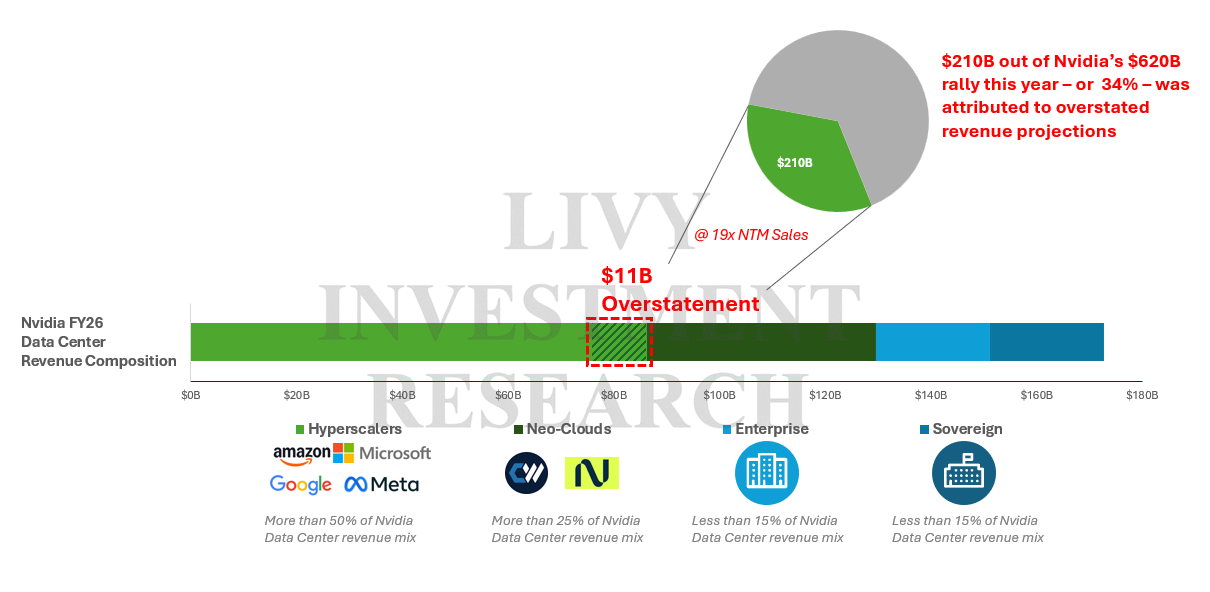 $210B out of Nvidia's $620B rally this year – or 34% – was attributed to overstated revenue projections

$210B

LIVY INVESTMENT RESEARCH

@ 19x NTM Sales

$11B Overstatement

Nvidia FY26 Data Center Revenue Composition

$0B $20B $40B $60B $80B $100B $120B $140B $160B $180B

Hyperscalers
amazon Microsoft
Google Meta
More than 50% of Nvidia Data Center revenue mix

Neo-Clouds
More than 25% of Nvidia Data Center revenue mix

Enterprise
Less than 15% of Nvidia Data Center revenue mix

Sovereign
Less than 15% of Nvidia Data Center revenue mix